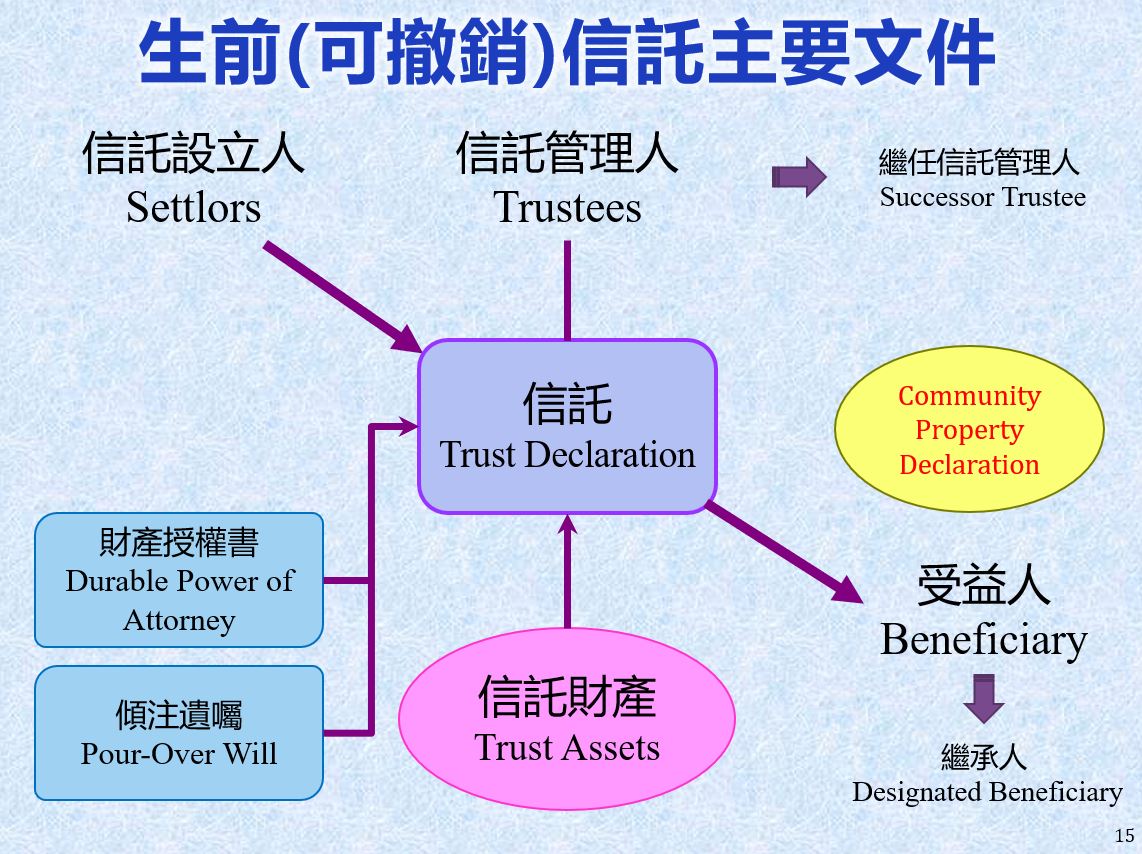 生前(可撤銷)信託主要文件

信託設立人
Settlors

信託管理人
Trustees

繼任信託管理人
Successor Trustee

信託
Trust Declaration

Community Property Declaration

財產授權書
Durable Power of Attorney

傾注遺囑
Pour-Over Will

信託財產
Trust Assets

受益人
Beneficiary

繼承人
Designated Beneficiary

15